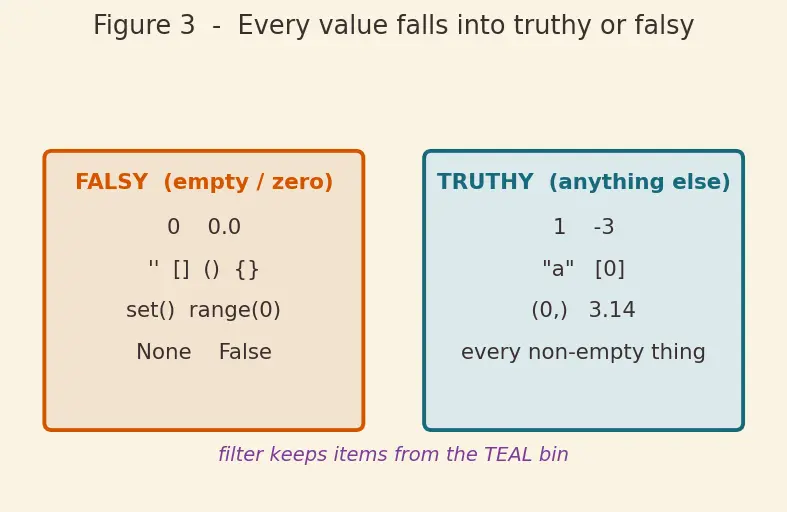 Figure 3 - Every value falls into truthy or falsy

FALSY (empty / zero)

0 0.0

'' [] () {}

set() range(0)

None False

TRUTHY (anything else)

1 -3

"a" [0]

(0,) 3.14

every non-empty thing

filter keeps items from the TEAL bin